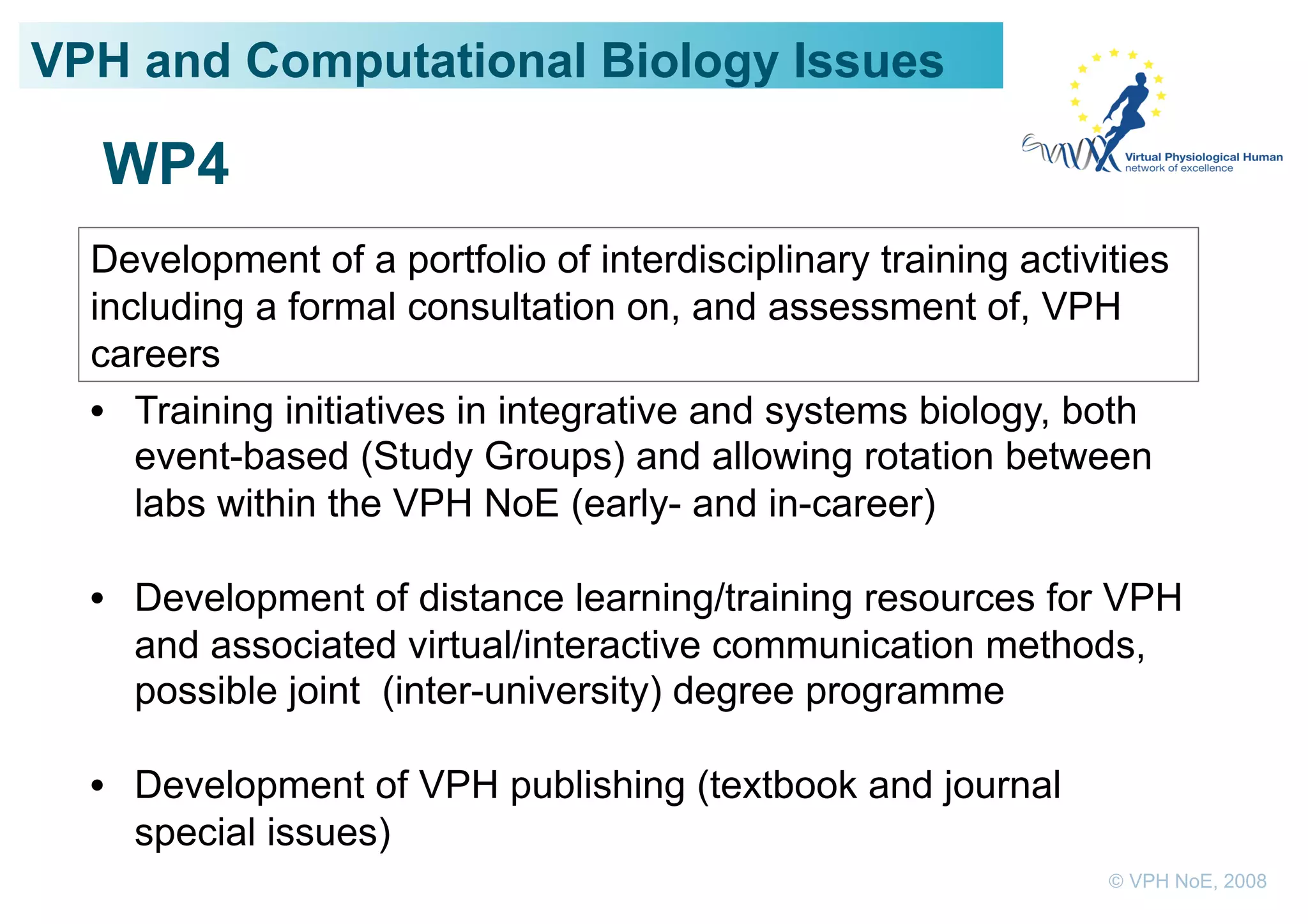 VPH and Computational Biology Issues

Virtual Physiological Human
network of excellence

WP4

Development of a portfolio of interdisciplinary training activities including a formal consultation on, and assessment of, VPH careers

• Training initiatives in integrative and systems biology, both event-based (Study Groups) and allowing rotation between labs within the VPH NoE (early- and in-career)

• Development of distance learning/training resources for VPH and associated virtual/interactive communication methods, possible joint (inter-university) degree programme

• Development of VPH publishing (textbook and journal special issues)

© VPH NoE, 2008